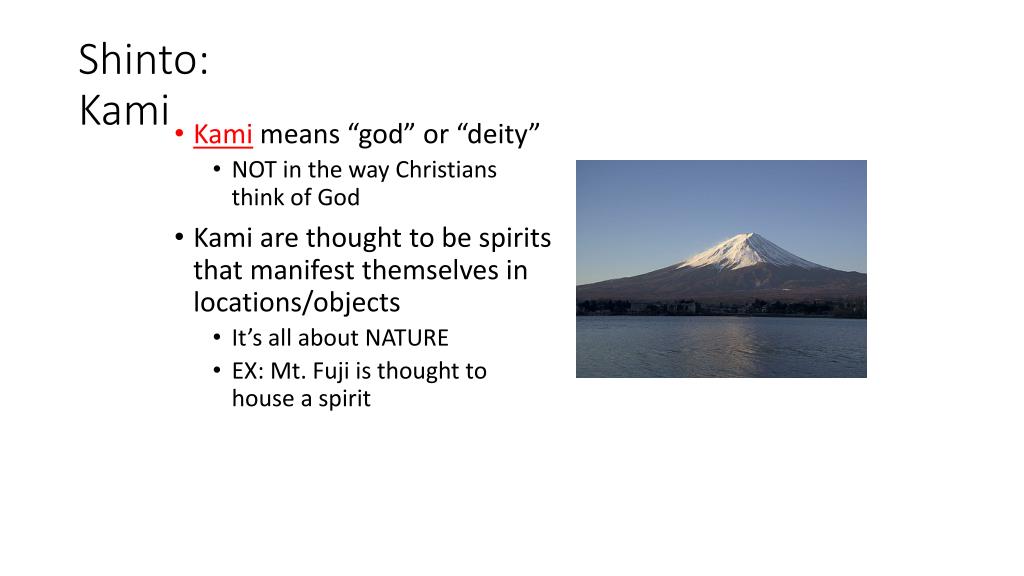 Shinto:
Kami

• Kami means “god” or “deity”
  • NOT in the way Christians think of God
• Kami are thought to be spirits that manifest themselves in locations/objects
  • It’s all about NATURE
  • EX: Mt. Fuji is thought to house a spirit